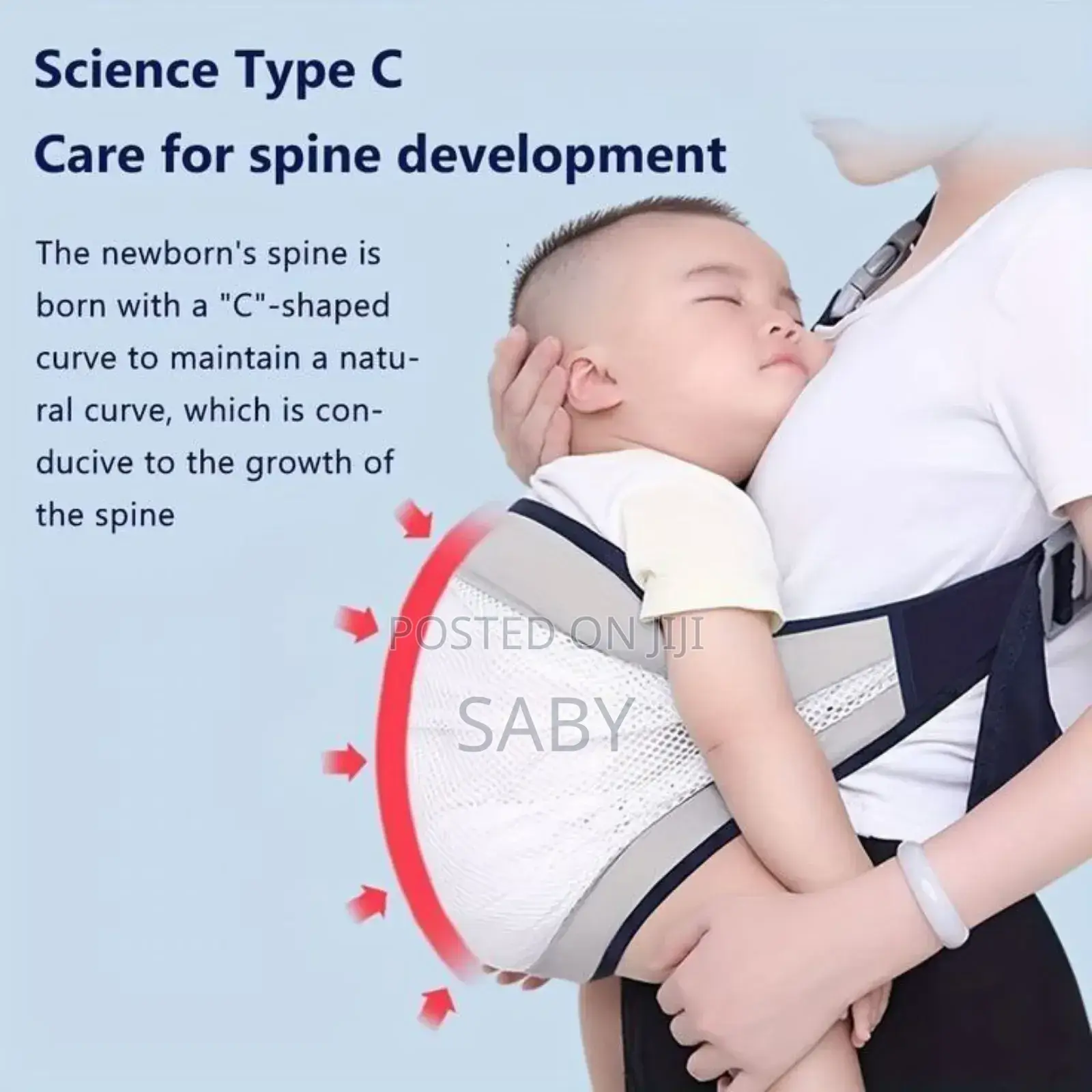 Science Type C
Care for spine development

The newborn's spine is born with a "C"-shaped curve to maintain a natural curve, which is conducive to the growth of the spine

POSTED ON JIJI
SABY